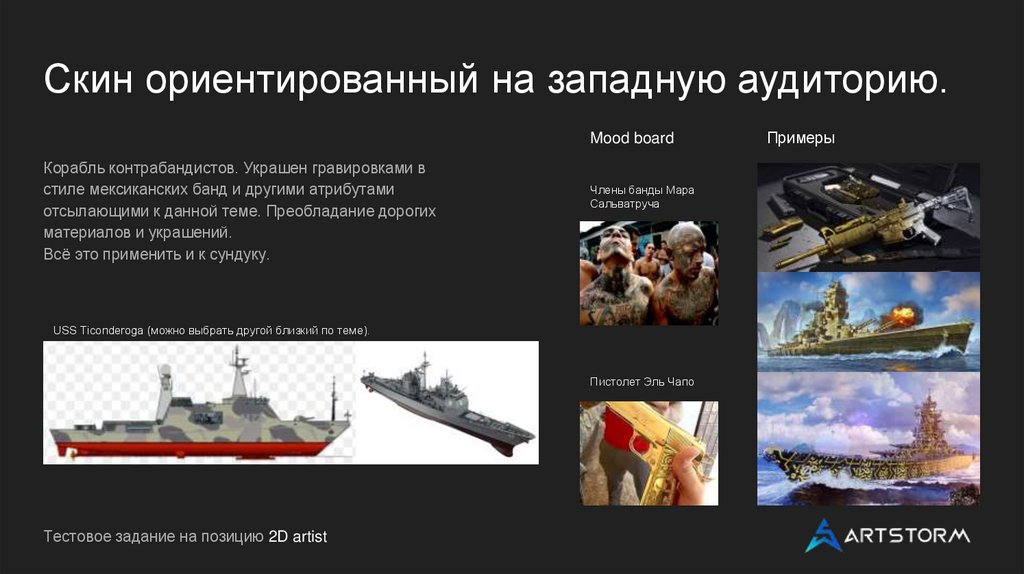 Скин ориентированный на западную аудиторию.

Корабль контрабандистов. Украшен гравировками в стиле мексиканских банд и другими атрибутами отсылающими к данной теме. Преобладание дорогих материалов и украшений.
Всё это применить и к сундуку.

USS Ticonderoga (можно выбрать другой близкий по теме).

Mood board

Члены банды Мара Сальватруча

Пистолет Эль Чапо

Примеры

Тестовое задание на позицию 2D artist

ARTSTORM